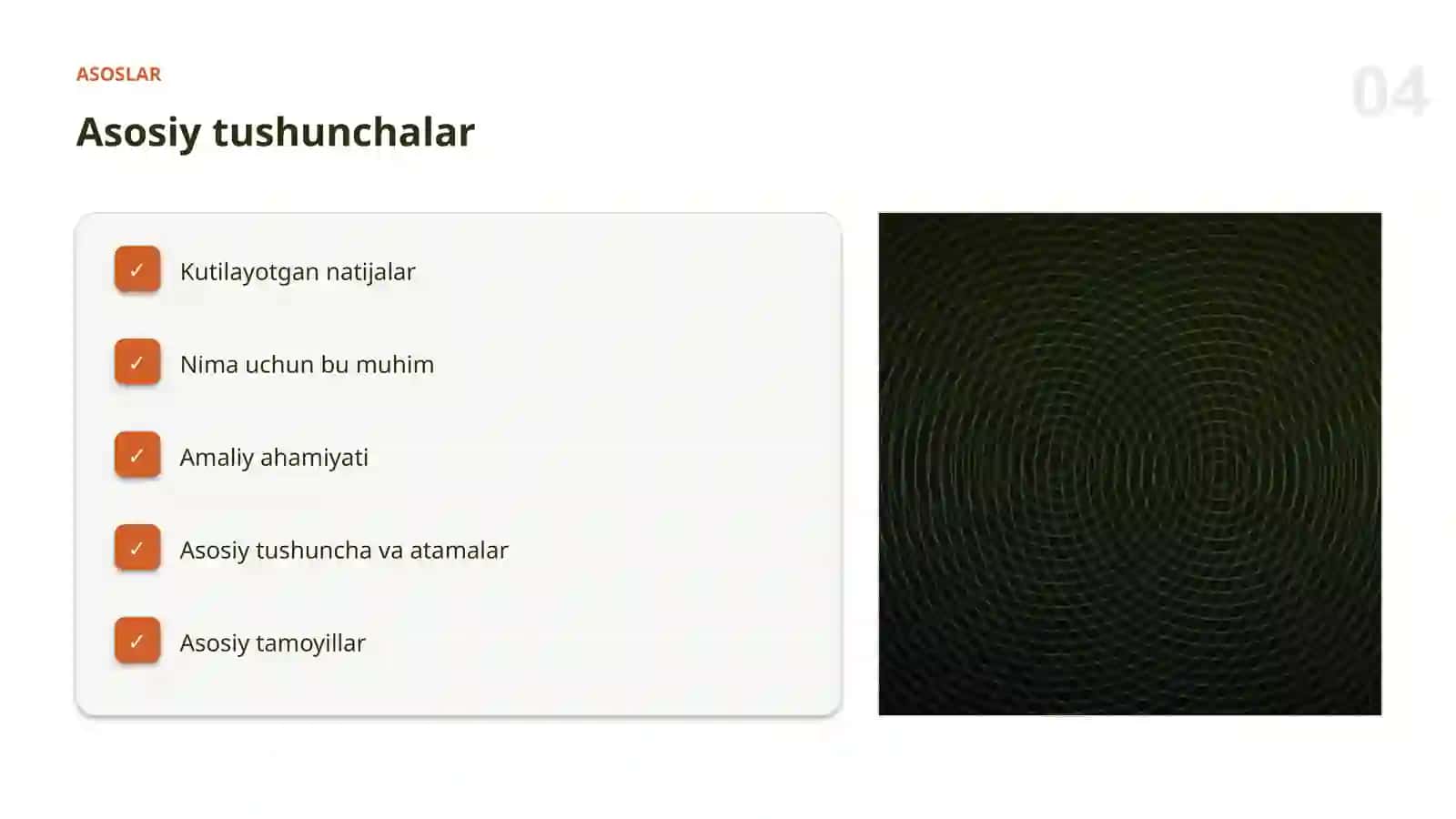 ASOSLAR

04

Asosiy tushunchalar

✓ Kutilayotgan natijalar

✓ Nima uchun bu muhim

✓ Amaliy ahamiyati

✓ Asosiy tushuncha va atamalar

✓ Asosiy tamoyillar